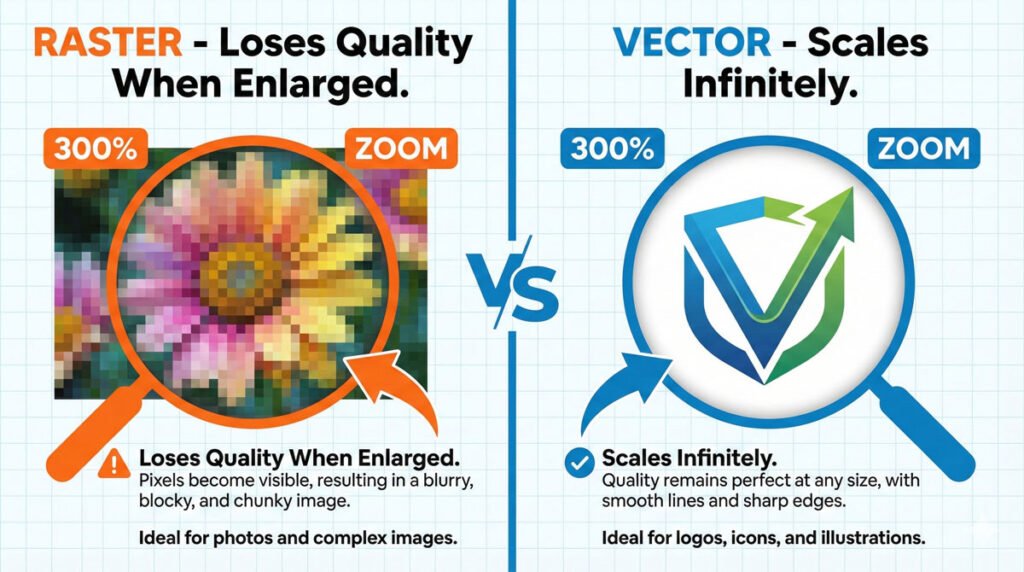 RASTER - Loses Quality When Enlarged.

300%

ZOOM

Loses Quality When Enlarged.
Pixels become visible, resulting in a blurry, blocky, and chunky image.

Ideal for photos and complex images.

VS

VECTOR - Scales Infinitely.

300%

ZOOM

Scales Infinitely.
Quality remains perfect at any size, with smooth lines and sharp edges.

Ideal for logos, icons, and illustrations.